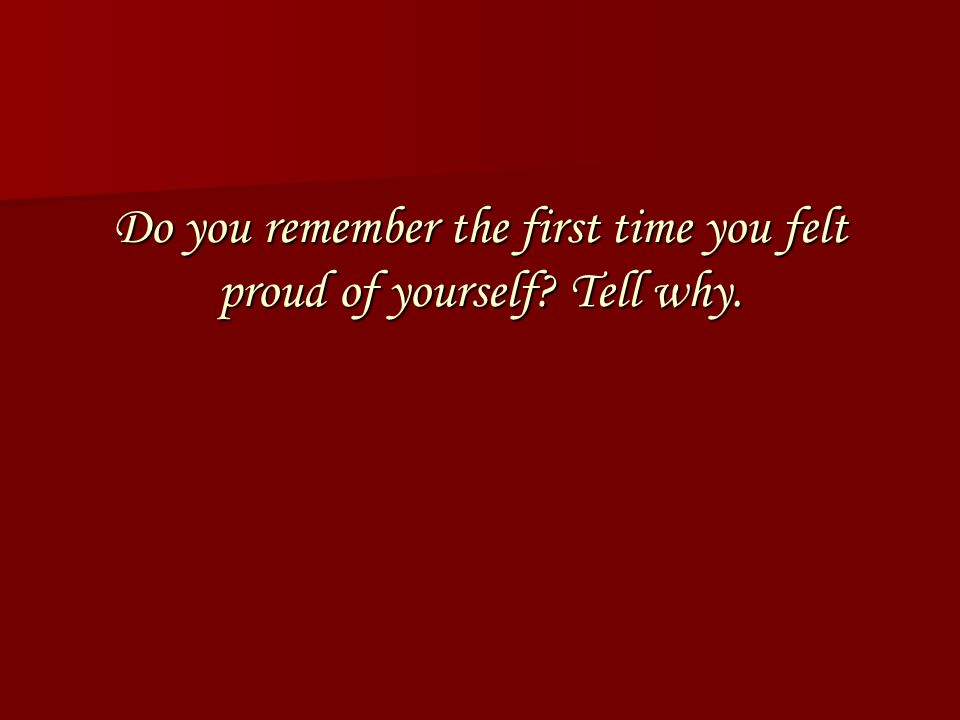 Do you remember the first time you felt proud of yourself? Tell why.